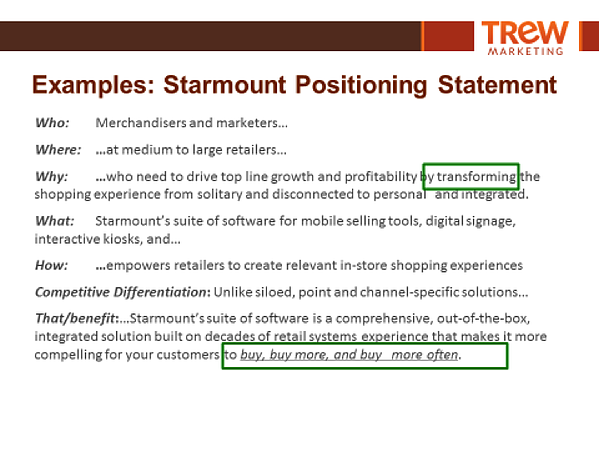 TREW MARKETING

Examples: Starmount Positioning Statement

Who: Merchandisers and marketers…

Where: …at medium to large retailers…

Why: …who need to drive top line growth and profitability by transforming the shopping experience from solitary and disconnected to personal and integrated.

What: Starmount's suite of software for mobile selling tools, digital signage, interactive kiosks, and…

How: …empowers retailers to create relevant in-store shopping experiences

Competitive Differentiation: Unlike siloed, point and channel-specific solutions…

That/benefit:…Starmount's suite of software is a comprehensive, out-of-the-box, integrated solution built on decades of retail systems experience that makes it more compelling for your customers to buy, buy more, and buy more often.